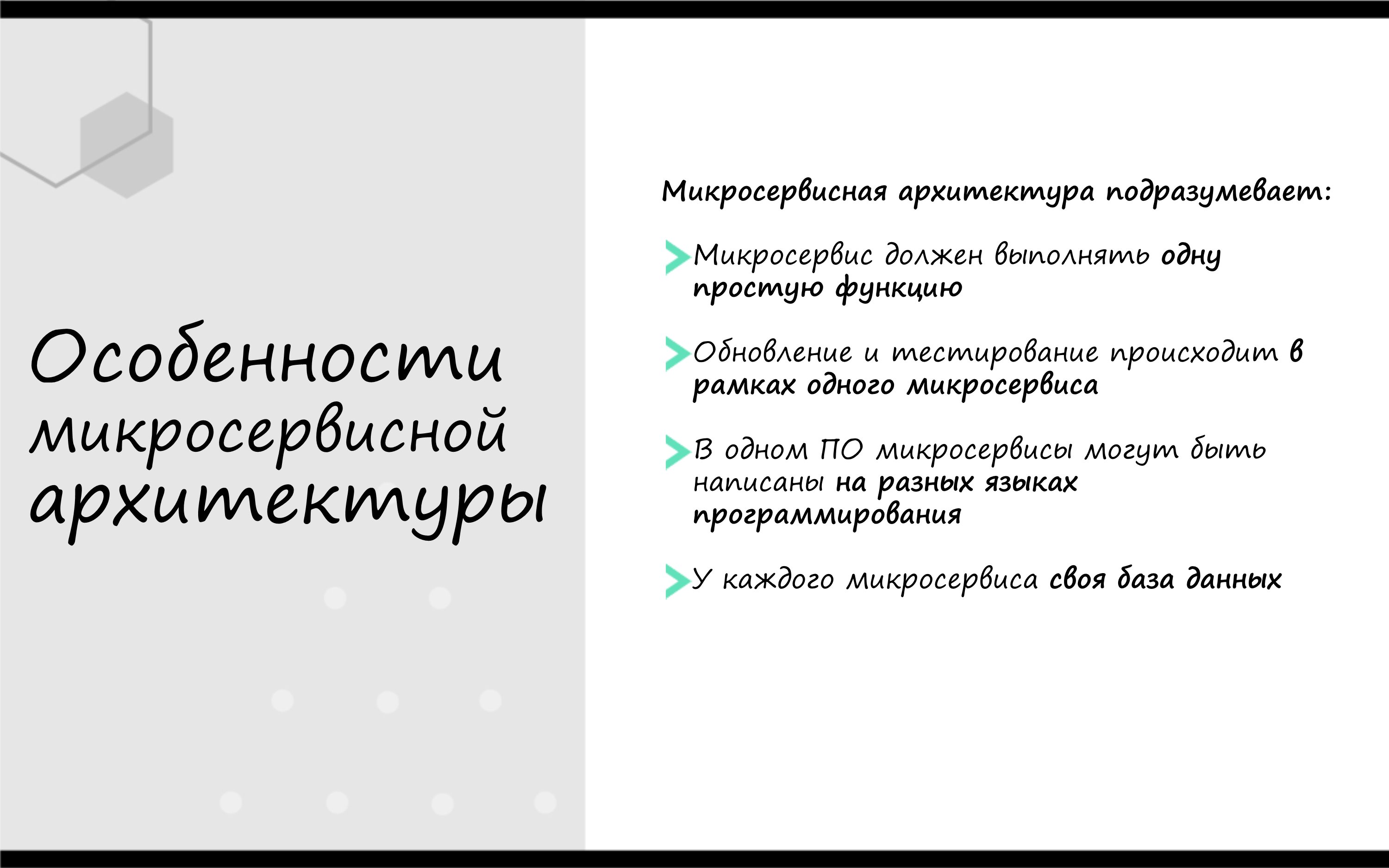 Особенности микросервисной архитектуры

Микросервисная архитектура подразумевает:

Микросервис должен выполнять одну простую функцию

Обновление и тестирование происходит в рамках одного микросервиса

В одном ПО микросервисы могут быть написаны на разных языках программирования

У каждого микросервиса своя база данных